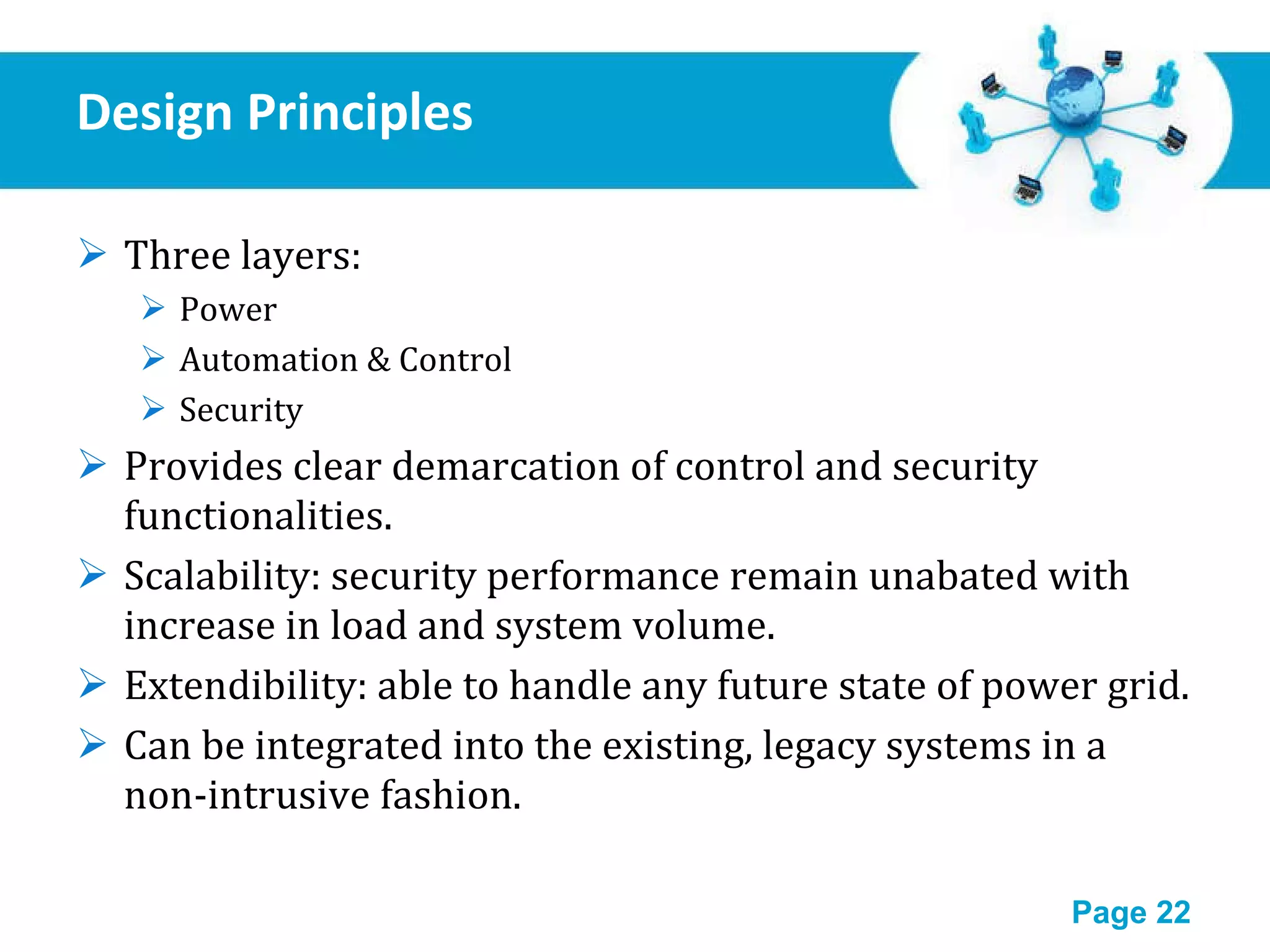 Design Principles

➢ Three layers:

➢ Power

➢ Automation & Control

➢ Security

➢ Provides clear demarcation of control and security functionalities.

➢ Scalability: security performance remain unabated with increase in load and system volume.

➢ Extendibility: able to handle any future state of power grid.

➢ Can be integrated into the existing, legacy systems in a non-intrusive fashion.

Page 22